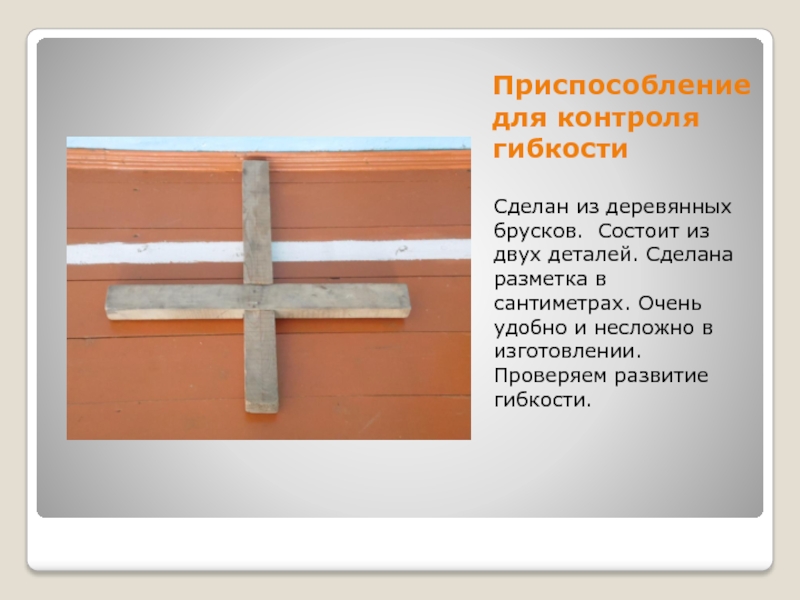 Приспособление для контроля гибкости

Сделан из деревянных брусков.  Состоит из двух деталей. Сделана разметка в сантиметрах. Очень удобно и несложно в изготовлении. Проверяем развитие гибкости.